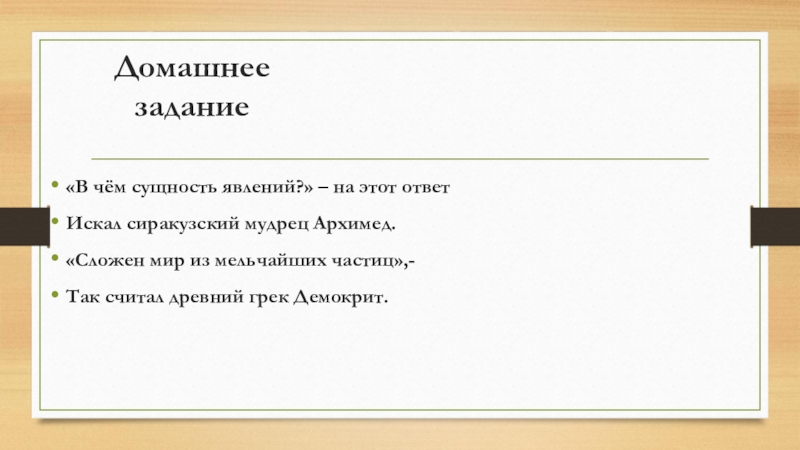 Домашнее задание

• «В чём сущность явлений?» – на этот ответ
• Искал сиракузский мудрец Архимед.
• «Сложен мир из мельчайших частиц»,-
• Так считал древний грек Демокрит.